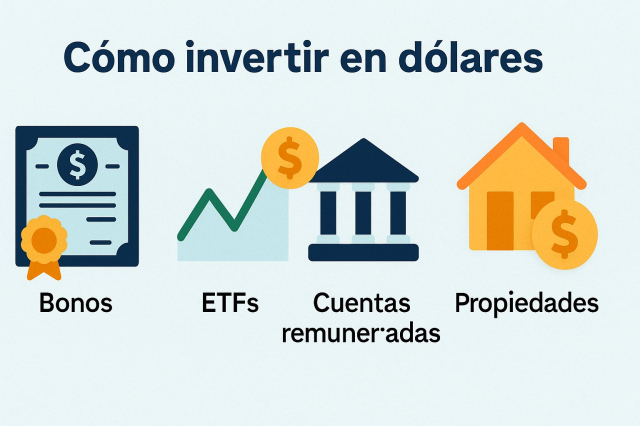 Cómo invertir en dólares

$

Bonos

$

ETFs

Cuentas remuner·adas

$

Propiedades